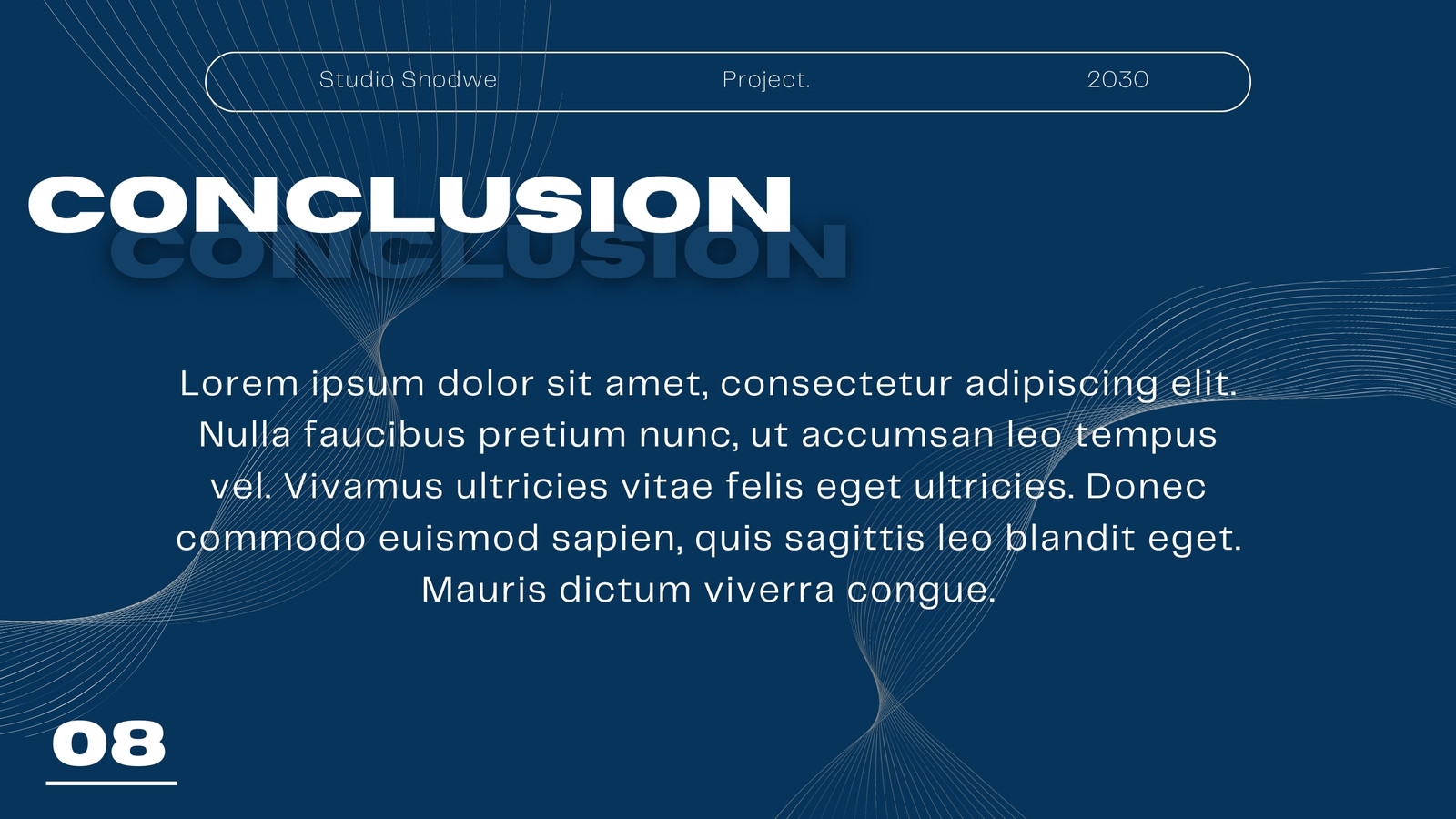 Studio Shodwe Project. 2030

CONCLUSION

CONCLUSION

Lorem ipsum dolor sit amet, consectetur adipiscing elit. Nulla faucibus pretium nunc, ut accumsan leo tempus vel. Vivamus ultricies vitae felis eget ultricies. Donec commodo euismod sapien, quis sagittis leo blandit eget. Mauris dictum viverra congue.

08